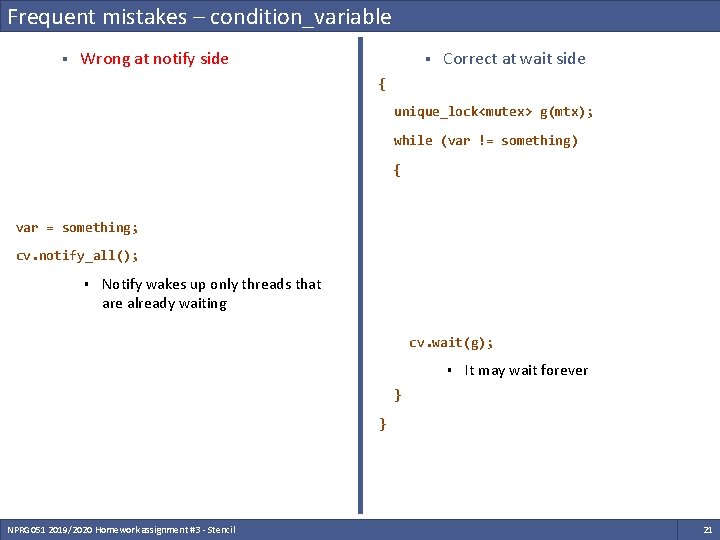 Frequent mistakes – condition_variable

▪ Wrong at notify side

var = something;

cv.notify_all();

▪ Notify wakes up only threads that are already waiting

▪ Correct at wait side

{

unique_lock<mutex> g(mtx);

while (var != something)

{

cv.wait(g);

▪ It may wait forever

}

}

NPRG051 2019/2020 Homework assignment #3 - Stencil

21